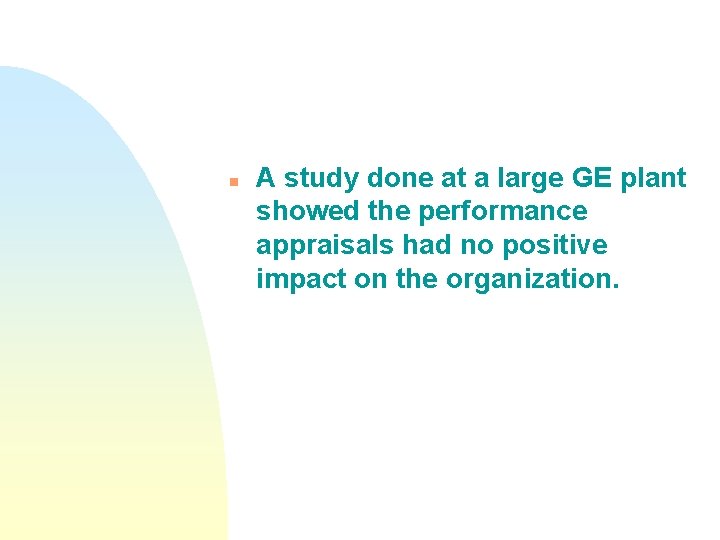 A study done at a large GE plant showed the performance appraisals had no positive impact on the organization.